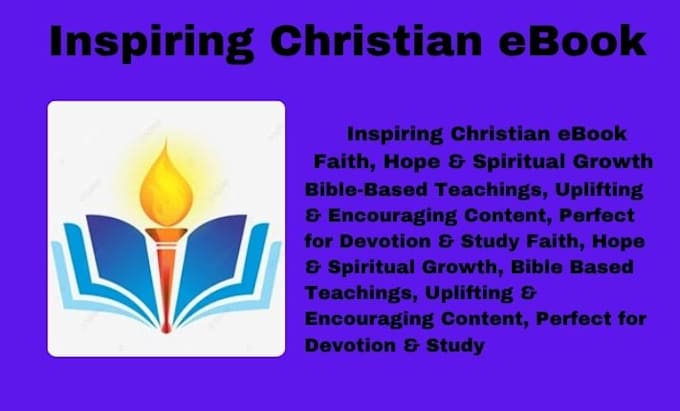 Inspiring Christian eBook

Inspiring Christian eBook
Faith, Hope & Spiritual Growth
Bible-Based Teachings, Uplifting & Encouraging Content, Perfect for Devotion & Study Faith, Hope & Spiritual Growth, Bible Based Teachings, Uplifting & Encouraging Content, Perfect for Devotion & Study